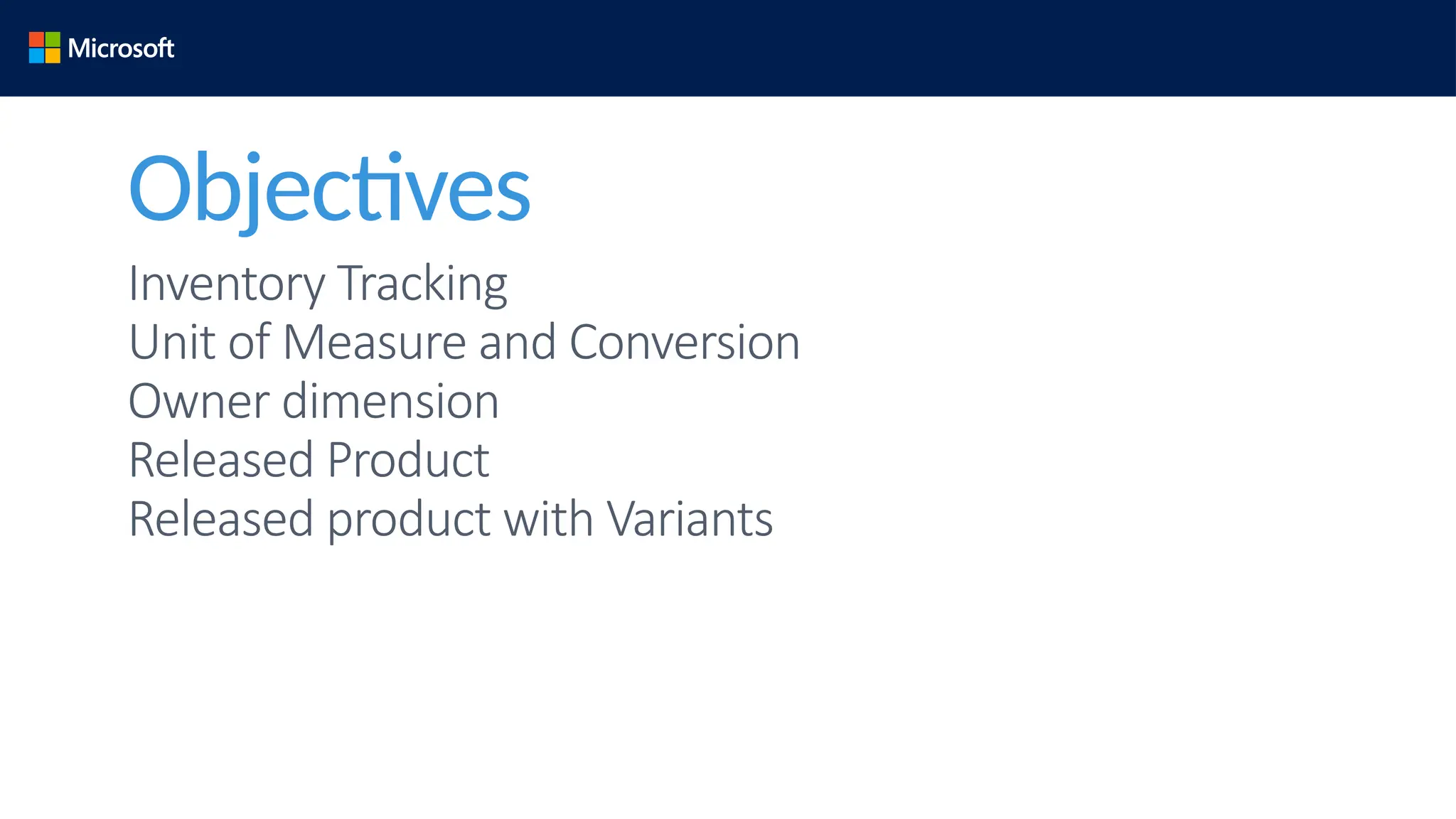 Microsoft

Objectives

Inventory Tracking
Unit of Measure and Conversion
Owner dimension
Released Product
Released product with Variants